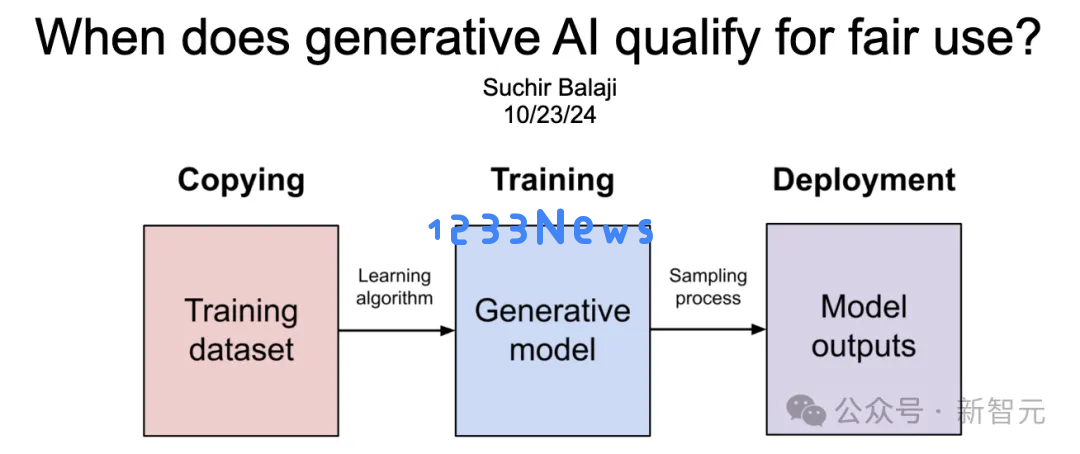 When does generative AI qualify for fair use?

Suchir Balaji
10/23/24

Copying

Training

Deployment

1233News

Training dataset

Learning algorithm

Generative model

Sampling process

Model outputs

公众号 · 新智元